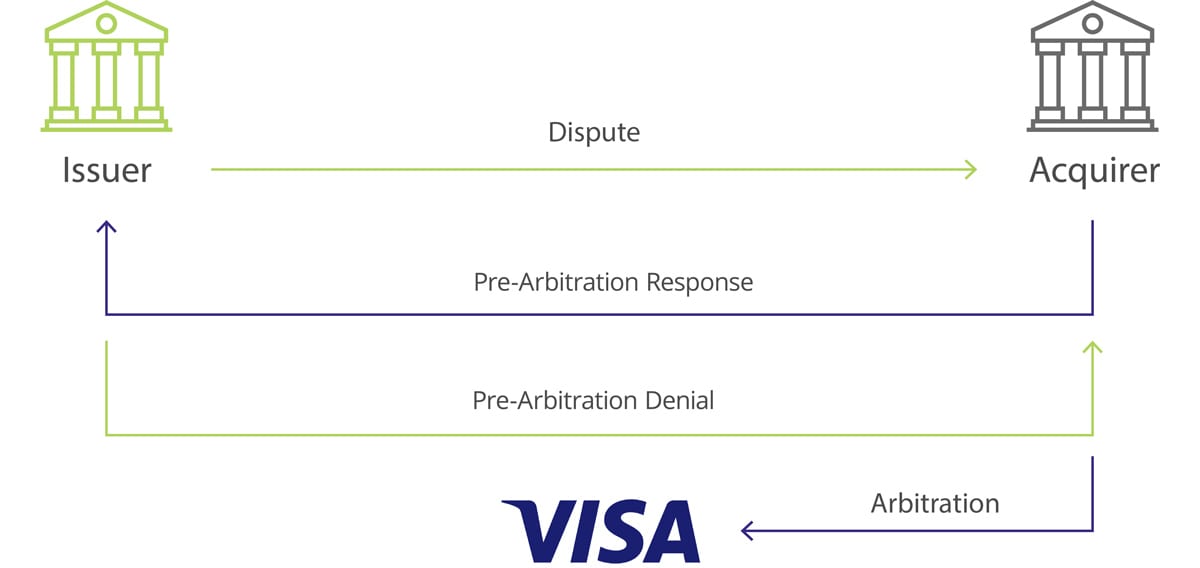 Issuer

Dispute

Acquirer

Pre-Arbitration Response

Pre-Arbitration Denial

VISA

Arbitration